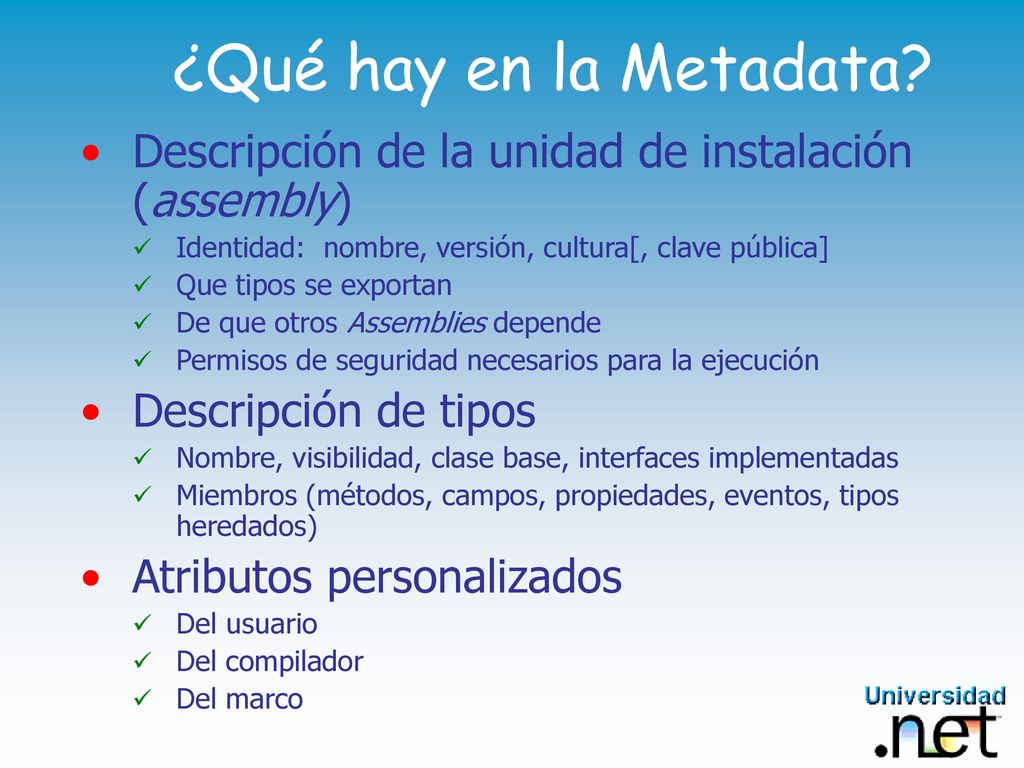 ¿Qué hay en la Metadata?

• Descripción de la unidad de instalación (assembly)
✓ Identidad: nombre, versión, cultura[, clave pública]
✓ Que tipos se exportan
✓ De que otros Assemblies depende
✓ Permisos de seguridad necesarios para la ejecución

• Descripción de tipos
✓ Nombre, visibilidad, clase base, interfaces implementadas
✓ Miembros (métodos, campos, propiedades, eventos, tipos heredados)

• Atributos personalizados
✓ Del usuario
✓ Del compilador
✓ Del marco

Universidad
.net